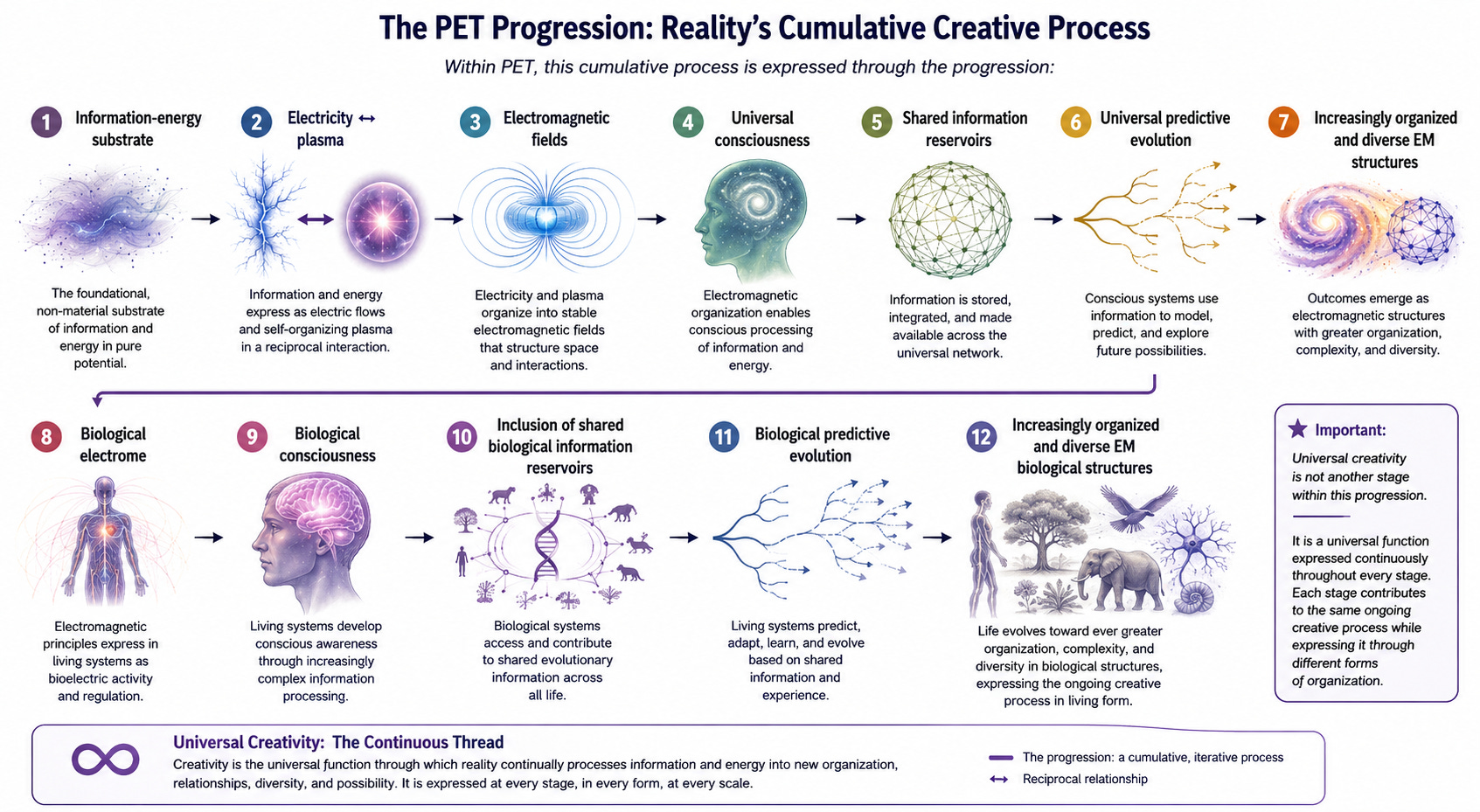 The PET Progression: Reality's Cumulative Creative Process

Within PET, this cumulative process is expressed through the progression:

1 Information-energy substrate

The foundational, non-material substrate of information and energy in pure potential.

2 Electricity ↔ plasma

Information and energy express as electric flows and self-organizing plasma in a reciprocal interaction.

3 Electromagnetic fields

Electricity and plasma organize into stable electromagnetic fields that structure space and interactions.

4 Universal consciousness

Electromagnetic organization enables conscious processing of information and energy.

5 Shared information reservoirs

Information is stored, integrated, and made available across the universal network.

6 Universal predictive evolution

Conscious systems use information to model, predict, and explore future possibilities.

7 Increasingly organized and diverse EM structures

Outcomes emerge as electromagnetic structures with greater organization, complexity, and diversity.

8 Biological electrome

Electromagnetic principles express in living systems as bioelectric activity and regulation.

9 Biological consciousness

Living systems develop conscious awareness through increasingly complex information processing.

10 Inclusion of shared biological information reservoirs

Biological systems access and contribute to shared evolutionary information across all life.

11 Biological predictive evolution

Living systems predict, adapt, learn, and evolve based on shared information and experience.

12 Increasingly organized and diverse EM biological structures

Life evolves toward ever greater organization, complexity, and diversity in biological structures, expressing the ongoing creative process in living form.

Important:

Universal creativity is not another stage within this progression.

It is a universal function expressed continuously throughout every stage. Each stage contributes to the same ongoing creative process while expressing it through different forms of organization.

Universal Creativity: The Continuous Thread

Creativity is the universal function through which reality continually processes information and energy into new organization, relationships, diversity, and possibility. It is expressed at every stage, in every form, at every scale.

The progression: a cumulative, iterative process

↔ Reciprocal relationship